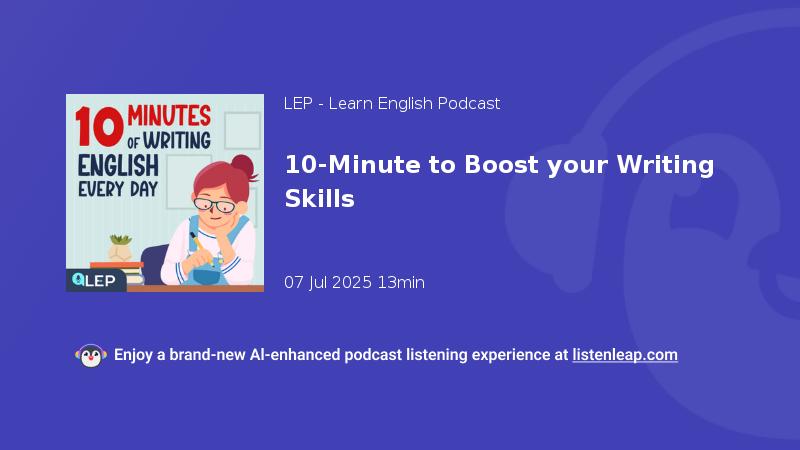 10 MINUTES OF WRITING ENGLISH EVERY DAY

LEP

LEP - Learn English Podcast

10-Minute to Boost your Writing Skills

07 Jul 2025 13min

Enjoy a brand-new AI-enhanced podcast listening experience at listenleap.com